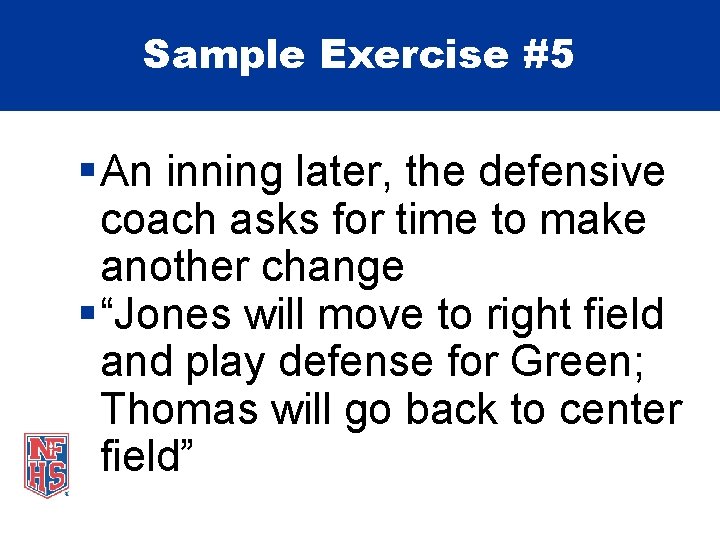 Sample Exercise #5

▪ An inning later, the defensive coach asks for time to make another change
▪ “Jones will move to right field and play defense for Green; Thomas will go back to center field”

NFHS